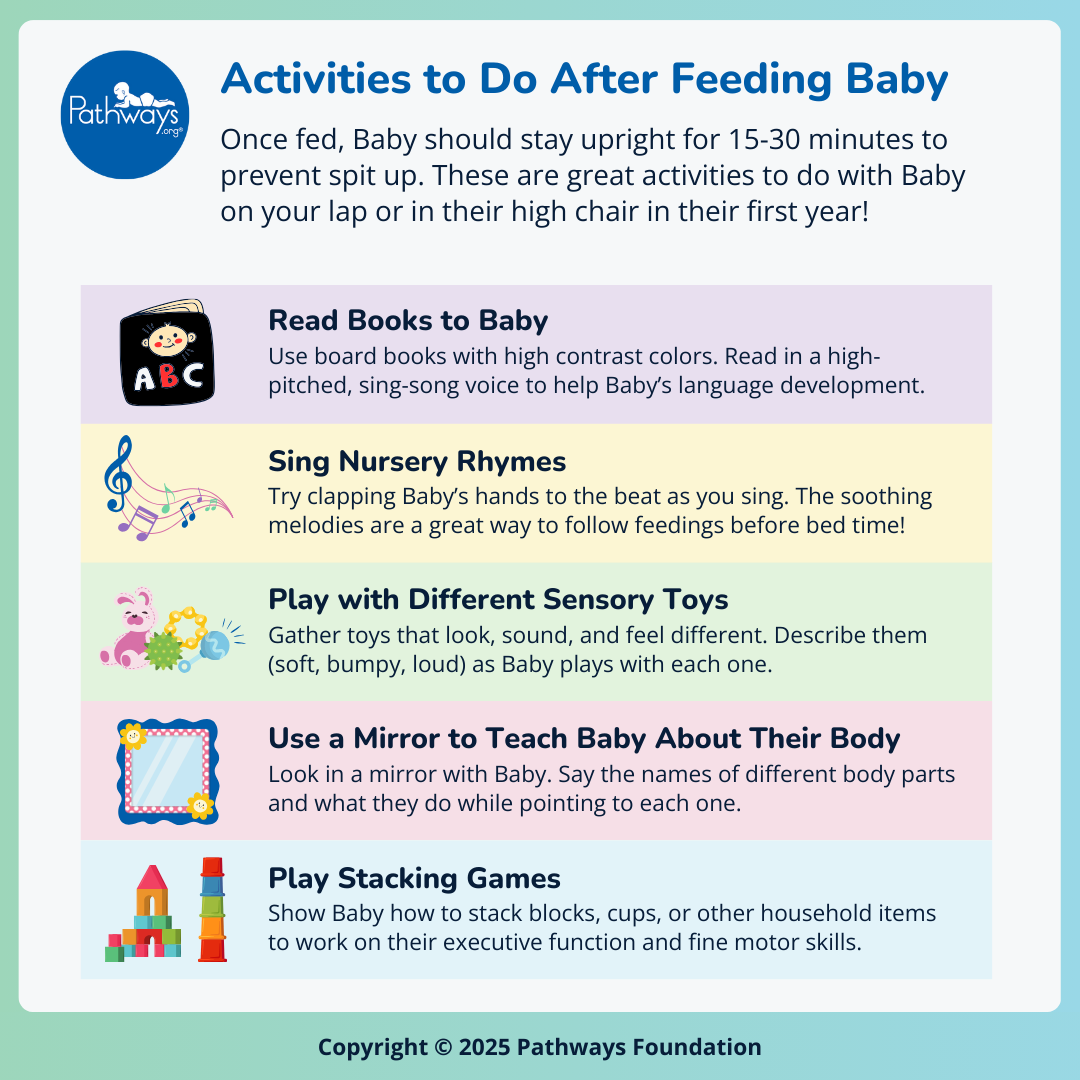 Pathways.org

Activities to Do After Feeding Baby

Once fed, Baby should stay upright for 15-30 minutes to prevent spit up. These are great activities to do with Baby on your lap or in their high chair in their first year!

ABC

Read Books to Baby
Use board books with high contrast colors. Read in a high-pitched, sing-song voice to help Baby's language development.

Sing Nursery Rhymes
Try clapping Baby's hands to the beat as you sing. The soothing melodies are a great way to follow feedings before bed time!

Play with Different Sensory Toys
Gather toys that look, sound, and feel different. Describe them (soft, bumpy, loud) as Baby plays with each one.

Use a Mirror to Teach Baby About Their Body
Look in a mirror with Baby. Say the names of different body parts and what they do while pointing to each one.

Play Stacking Games
Show Baby how to stack blocks, cups, or other household items to work on their executive function and fine motor skills.

Copyright © 2025 Pathways Foundation